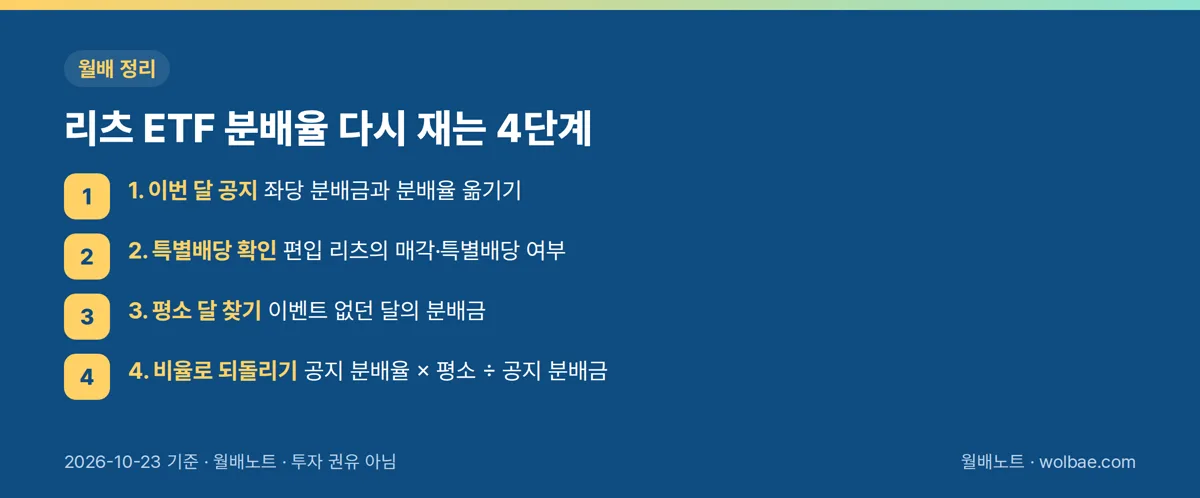 월배 정리

리츠 ETF 분배율 다시 재는 4단계

1 1. 이번 달 공지 좌당 분배금과 분배율 옮기기

2 2. 특별배당 확인 편입 리츠의 매각·특별배당 여부

3 3. 평소 달 찾기 이벤트 없던 달의 분배금

4 4. 비율로 되돌리기 공지 분배율 × 평소 ÷ 공지 분배금

2026-10-23 기준 · 월배노트 · 투자 권유 아님

월배노트 · wolbae.com